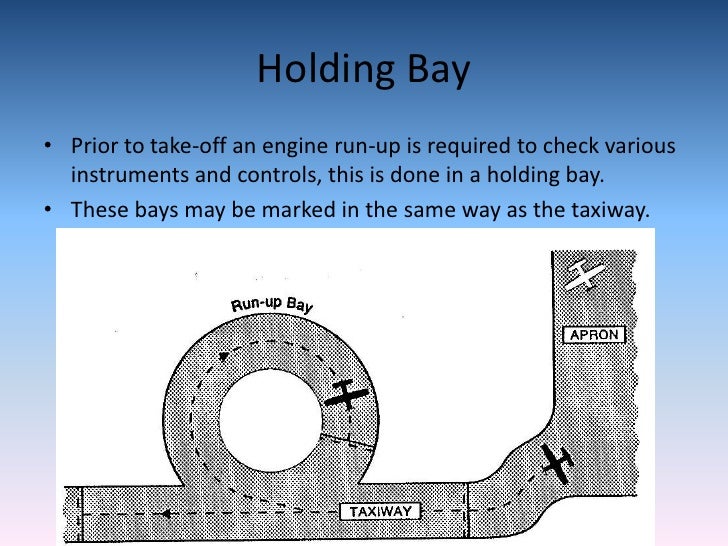 Holding Bay

• Prior to take-off an engine run-up is required to check various instruments and controls, this is done in a holding bay.
• These bays may be marked in the same way as the taxiway.

Run-up Bay

APRON

TAXIWAY